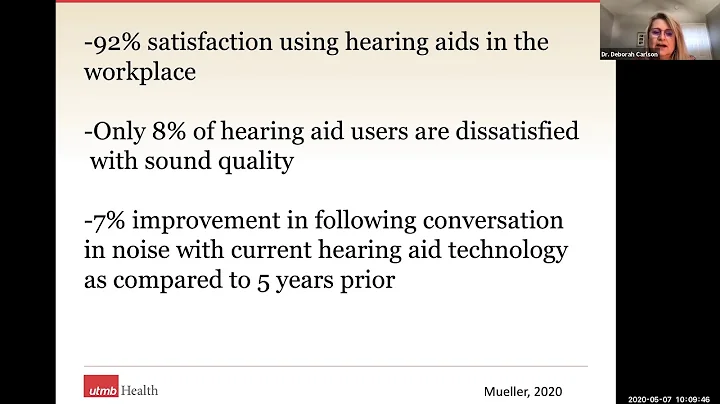 -92% satisfaction using hearing aids in the workplace

-Only 8% of hearing aid users are dissatisfied with sound quality

-7% improvement in following conversation in noise with current hearing aid technology as compared to 5 years prior

utmb Health

Mueller, 2020

Dr. Deborah Carlson

2020-05-07 10:09:46